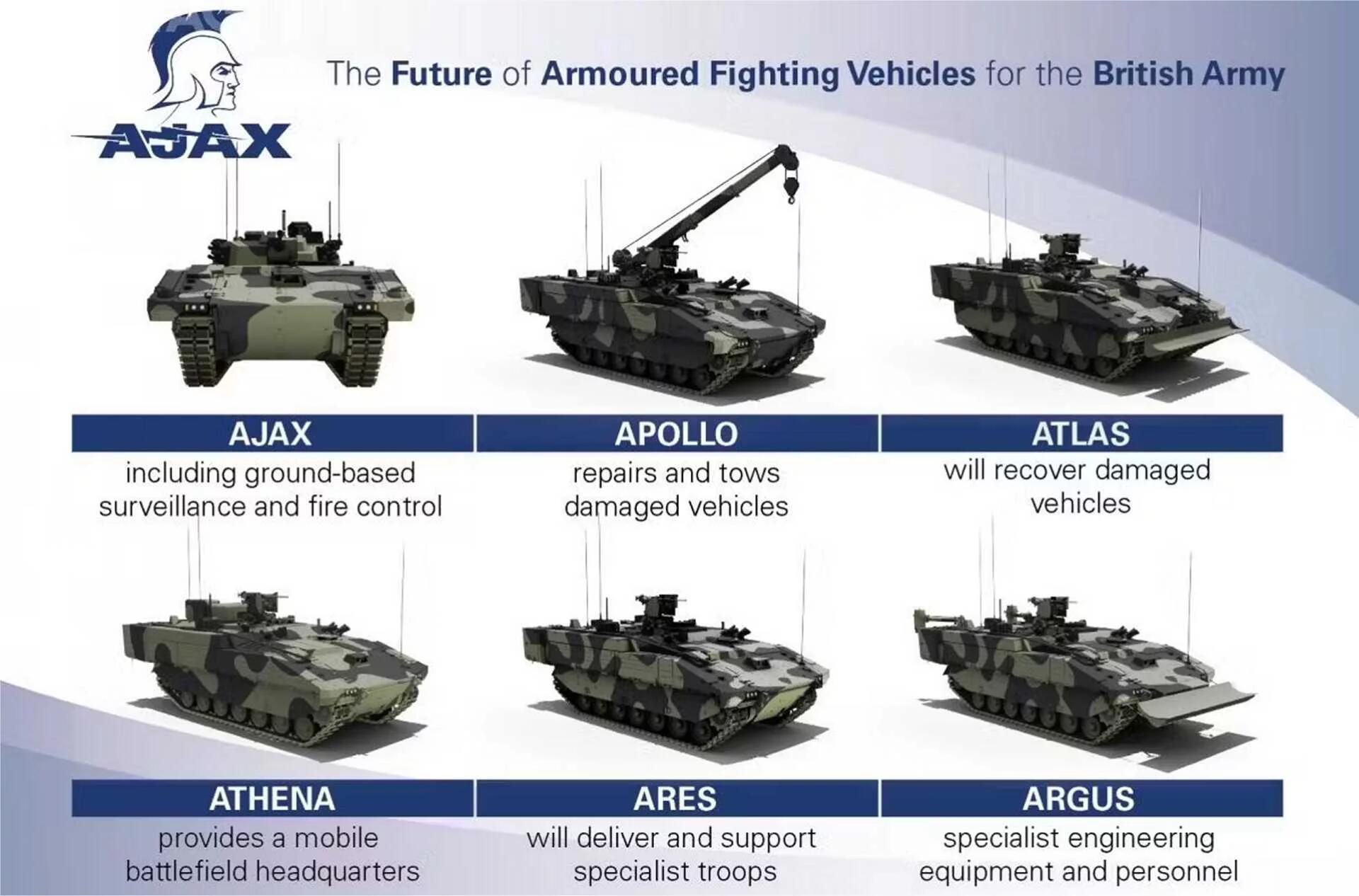 AJAX

The Future of Armoured Fighting Vehicles for the British Army

AJAX
including ground-based surveillance and fire control

APOLLO
repairs and tows damaged vehicles

ATLAS
will recover damaged vehicles

ATHENA
provides a mobile battlefield headquarters

ARES
will deliver and support specialist troops

ARGUS
specialist engineering equipment and personnel